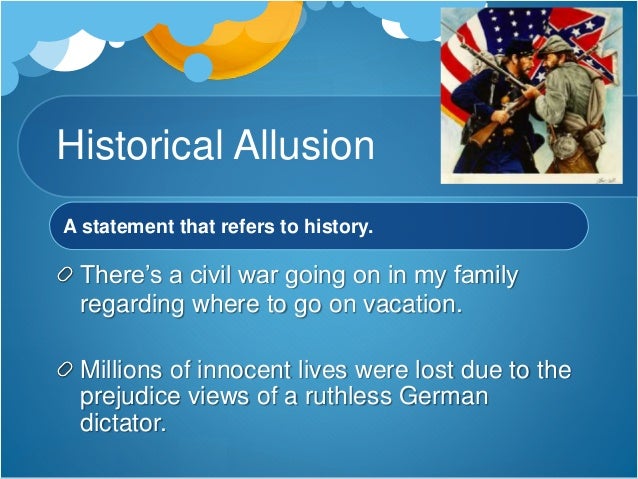 Historical Allusion

A statement that refers to history.

There's a civil war going on in my family regarding where to go on vacation.

Millions of innocent lives were lost due to the prejudice views of a ruthless German dictator.